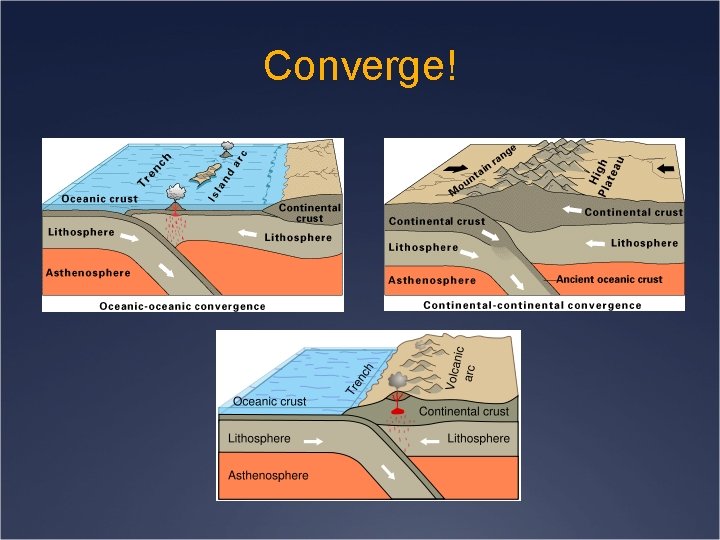 Converge!

Trench
Island arc
Oceanic crust
Continental crust
Lithosphere
Lithosphere
Asthenosphere
Oceanic-oceanic convergence

Mountain range
High Plateau
Continental crust
Continental crust
Lithosphere
Lithosphere
Asthenosphere
Ancient oceanic crust
Continental-continental convergence

Trench
Volcanic arc
Oceanic crust
Continental crust
Lithosphere
Lithosphere
Asthenosphere